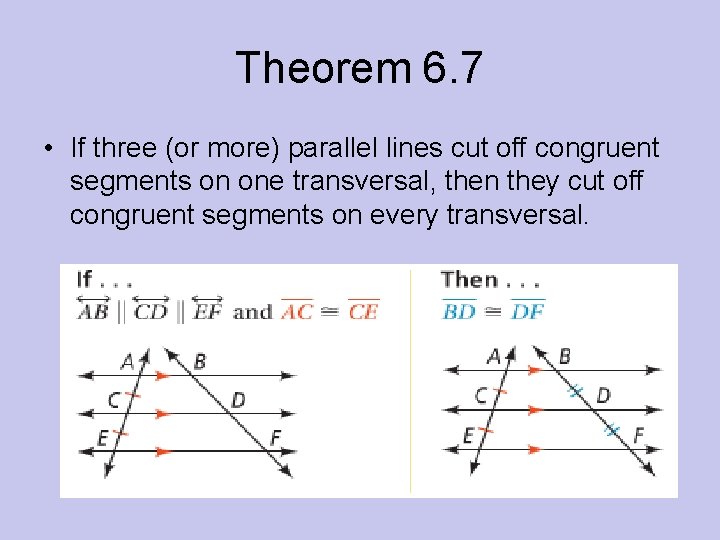 Theorem 6.7

• If three (or more) parallel lines cut off congruent segments on one transversal, then they cut off congruent segments on every transversal.

If . . .
$\overleftrightarrow{AB} \parallel \overleftrightarrow{CD} \parallel \overleftrightarrow{EF}$ and $\overline{AC} \cong \overline{CE}$

A B
C D
E F

Then . . .
$\overline{BD} \cong \overline{DF}$

A B
C D
E F